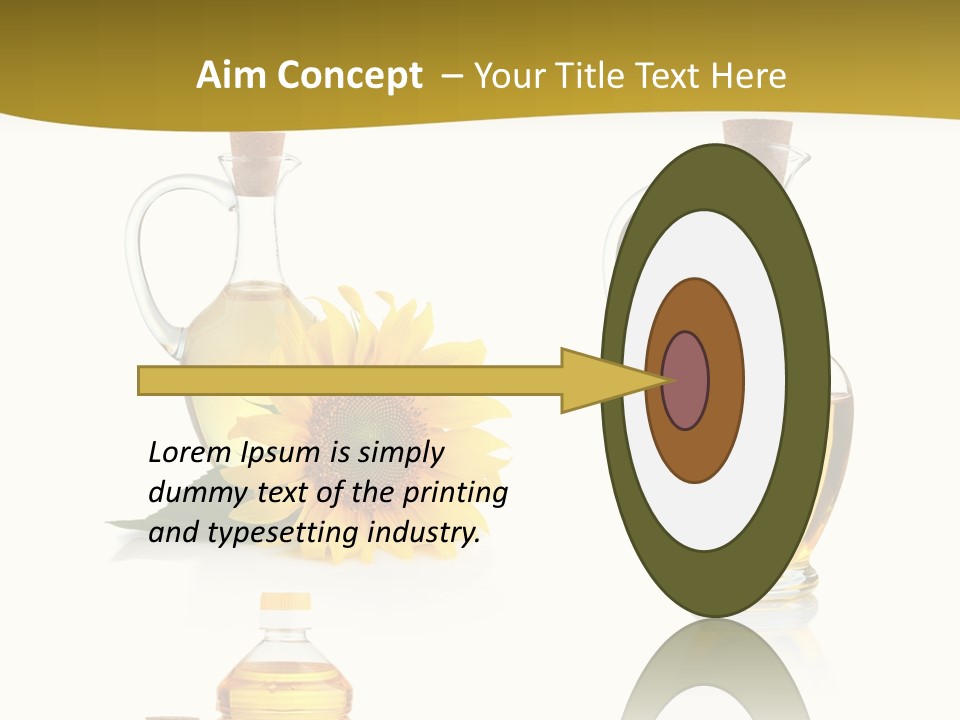 Aim Concept – Your Title Text Here

Lorem Ipsum is simply dummy text of the printing and typesetting industry.